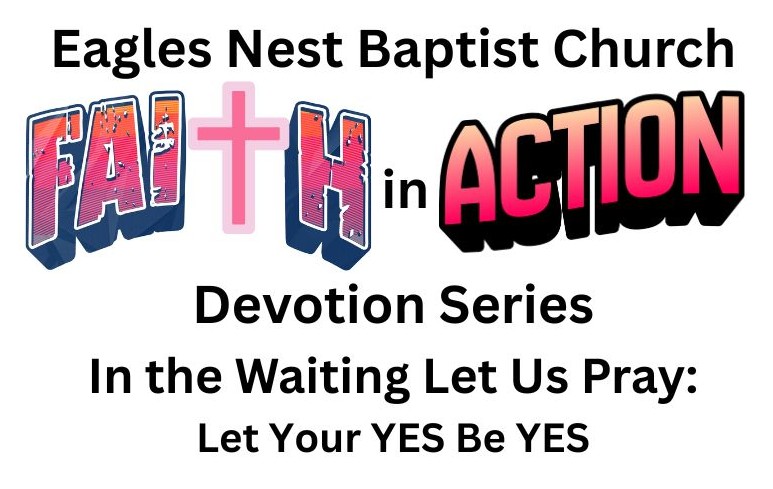 Eagles Nest Baptist Church

FAITH in ACTION

Devotion Series

In the Waiting Let Us Pray:

Let Your YES Be YES